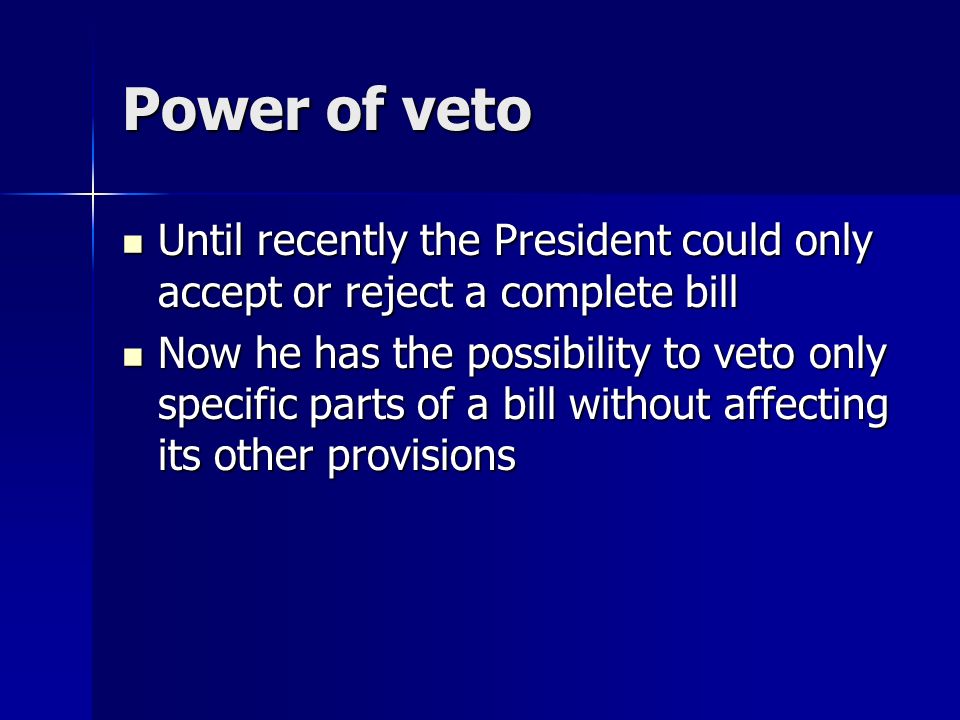 Power of veto

- Until recently the President could only accept or reject a complete bill
- Now he has the possibility to veto only specific parts of a bill without affecting its other provisions